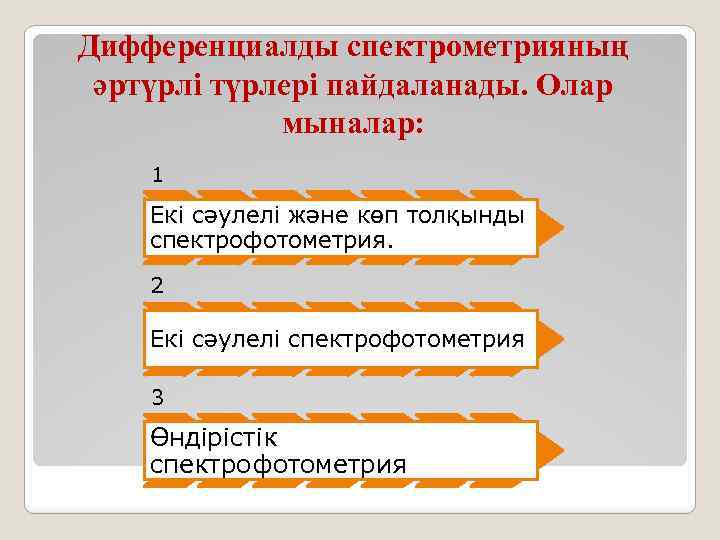 Дифференциалды спектрометрияның әртүрлі түрлері пайдаланады. Олар мыналар:

1

Екі сәулелі және көп толқынды спектрофотометрия.

2

Екі сәулелі спектрофотометрия

3

Өндірістік спектрофотометрия